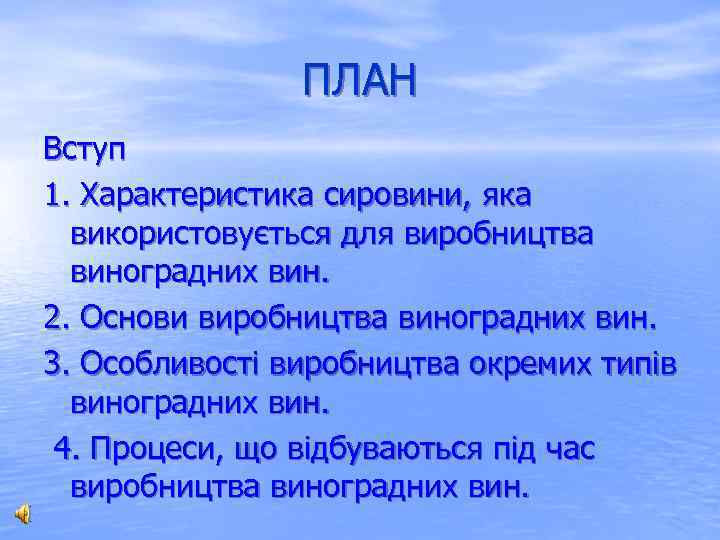 ПЛАН

Вступ

1. Характеристика сировини, яка використовується для виробництва виноградних вин.

2. Основи виробництва виноградних вин.

3. Особливості виробництва окремих типів виноградних вин.

4. Процеси, що відбуваються під час виробництва виноградних вин.